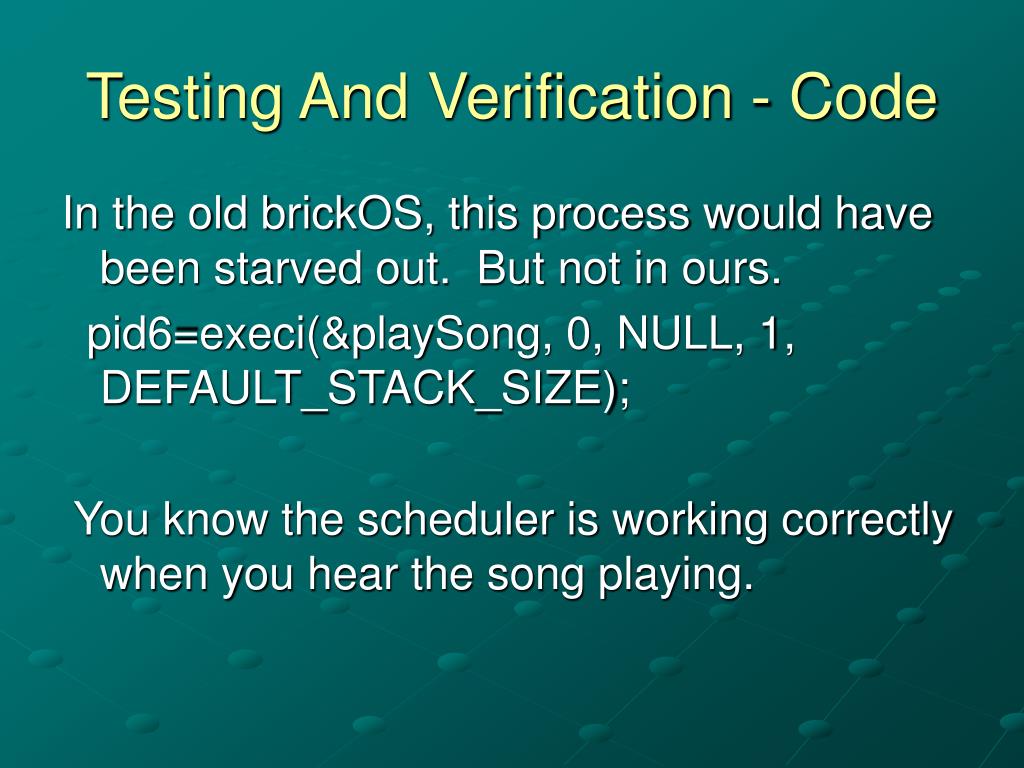 Testing And Verification - Code

In the old brickOS, this process would have been starved out.  But not in ours.

pid6=execi(&playSong, 0, NULL, 1, DEFAULT_STACK_SIZE);

You know the scheduler is working correctly when you hear the song playing.